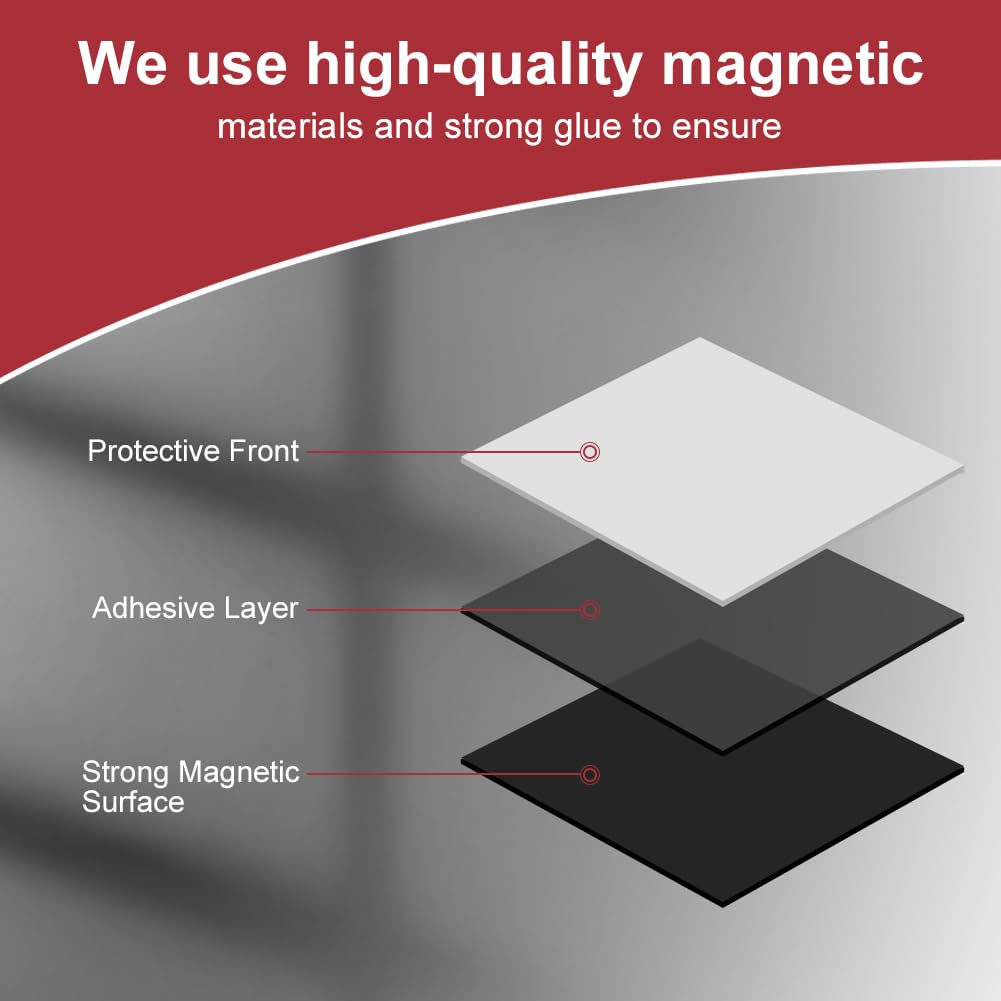 We use high-quality magnetic

materials and strong glue to ensure

Protective Front

Adhesive Layer

Strong Magnetic Surface